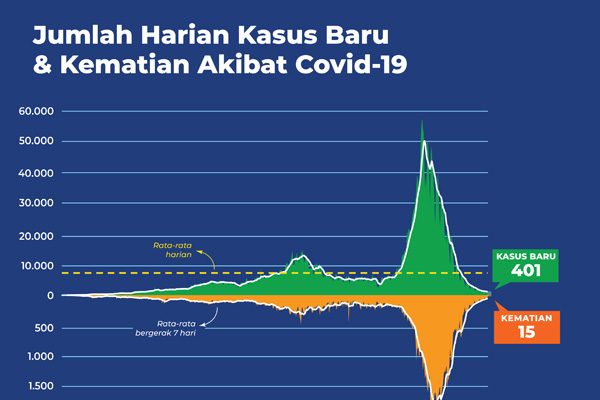 Jumlah Harian Kasus Baru & Kematian Akibat Covid-19

60.000
50.000
40.000
30.000
20.000
10.000
0
500
1.000
1.500

Rata-rata harian

Rata-rata bergerak 7 hari

KASUS BARU
401

KEMATIAN
15